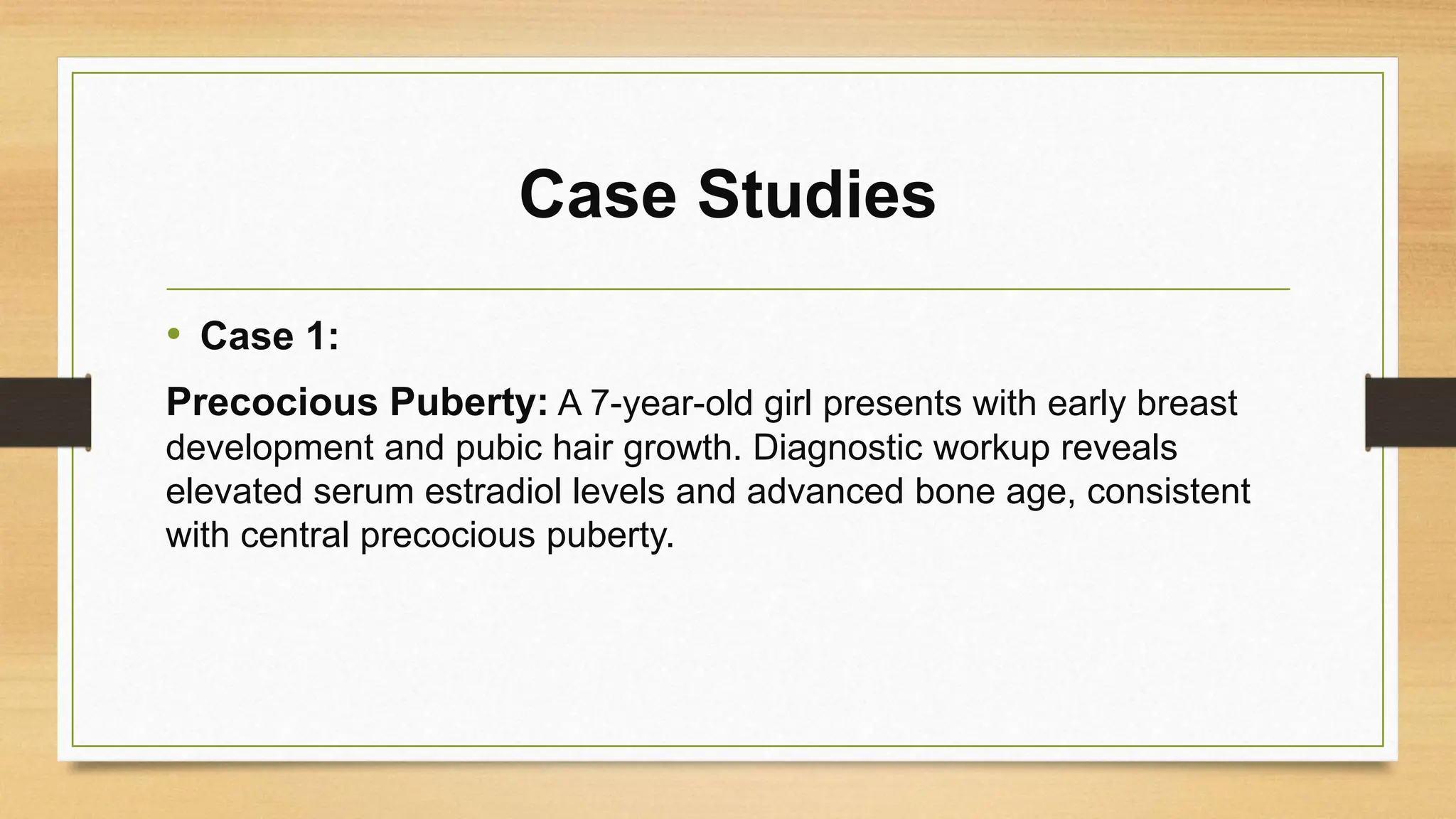 Case Studies

• Case 1:

Precocious Puberty: A 7-year-old girl presents with early breast development and pubic hair growth. Diagnostic workup reveals elevated serum estradiol levels and advanced bone age, consistent with central precocious puberty.